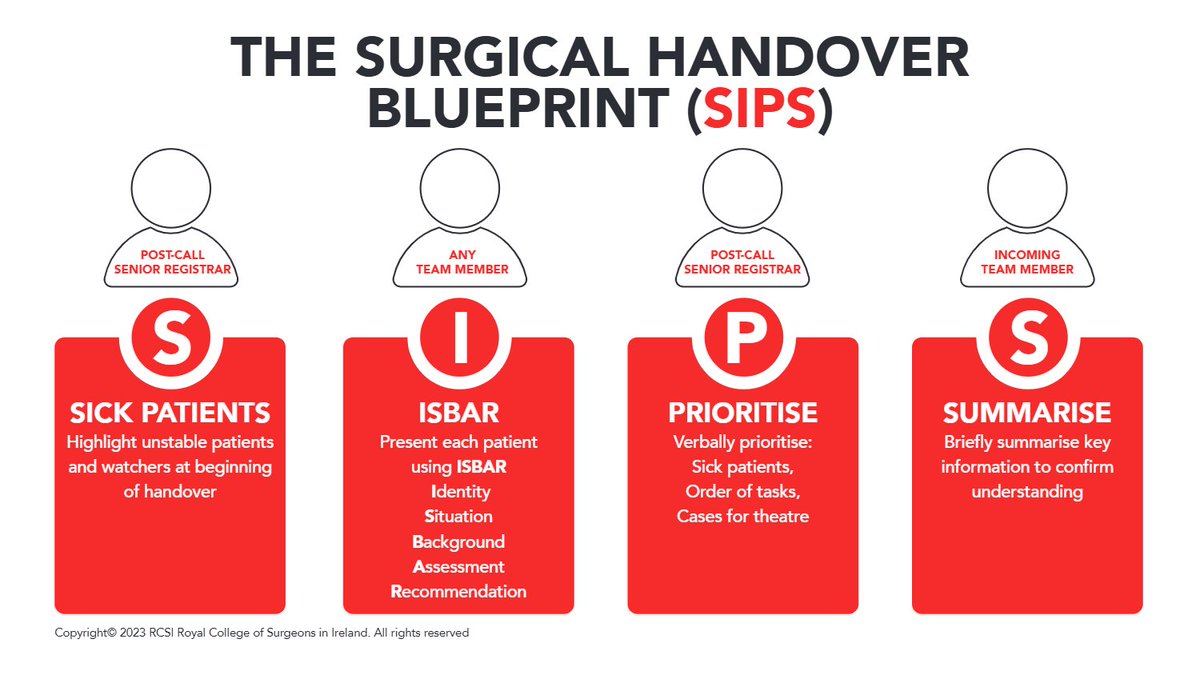 THE SURGICAL HANDOVER BLUEPRINT (SIPS)

POST-CALL SENIOR REGISTRAR

S

SICK PATIENTS
Highlight unstable patients and watchers at beginning of handover

ANY TEAM MEMBER

I

ISBAR
Present each patient using ISBAR
Identity
Situation
Background
Assessment
Recommendation

POST-CALL SENIOR REGISTRAR

P

PRIORITISE
Verbally prioritise:
Sick patients,
Order of tasks,
Cases for theatre

INCOMING TEAM MEMBER

S

SUMMARISE
Briefly summarise key information to confirm understanding

Copyright© 2023 RCSI Royal College of Surgeons in Ireland. All rights reserved